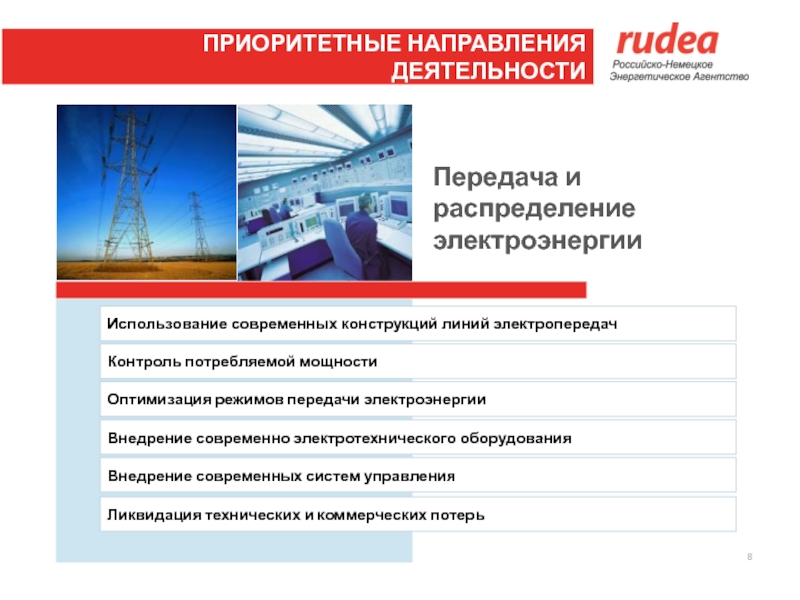 ПРИОРИТЕТНЫЕ НАПРАВЛЕНИЯ ДЕЯТЕЛЬНОСТИ

rudea
Российско-Немецкое Энергетическое Агентство

Передача и распределение электроэнергии

Использование современных конструкций линий электропередач

Контроль потребляемой мощности

Оптимизация режимов передачи электроэнергии

Внедрение современно электротехнического оборудования

Внедрение современных систем управления

Ликвидация технических и коммерческих потерь

8